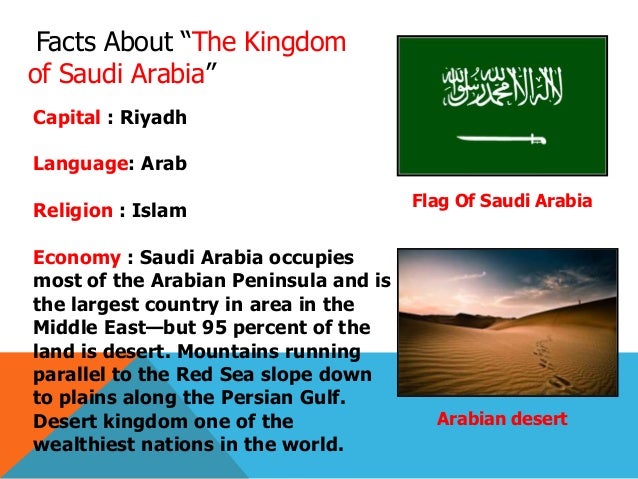 Facts About “The Kingdom of Saudi Arabia”

Capital : Riyadh

Language: Arab

Religion : Islam

Economy : Saudi Arabia occupies most of the Arabian Peninsula and is the largest country in area in the Middle East—but 95 percent of the land is desert. Mountains running parallel to the Red Sea slope down to plains along the Persian Gulf. Desert kingdom one of the wealthiest nations in the world.

لا إله إلا الله محمد رسول الله

Flag Of Saudi Arabia

Arabian desert